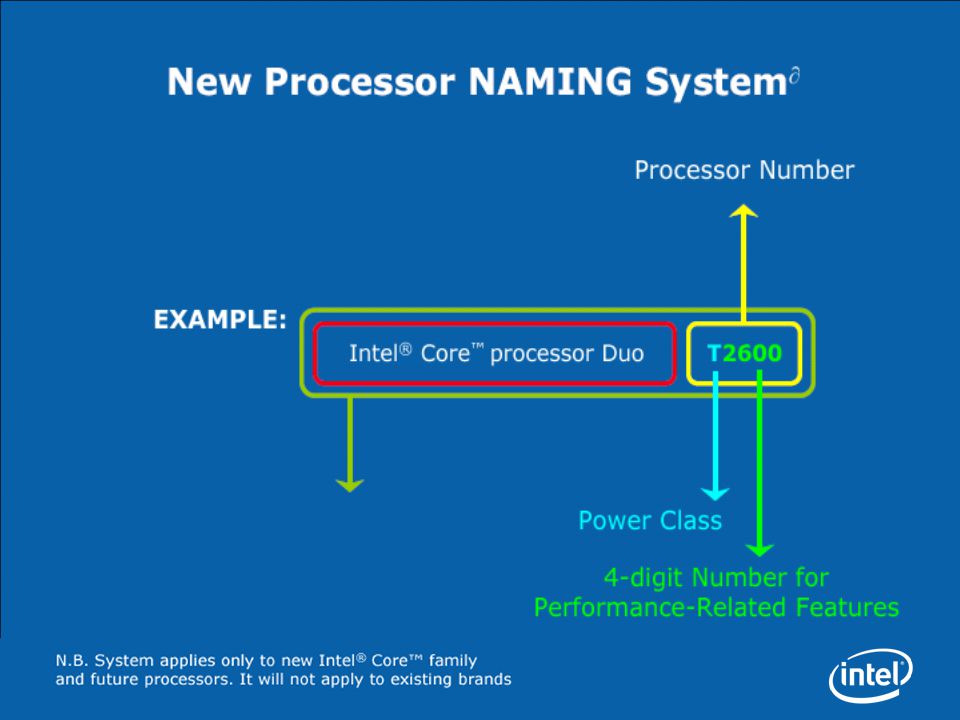 New Processor NAMING System$^{\partial}$

Processor Number

EXAMPLE:

Intel® Core™ processor Duo

T2600

Power Class

4-digit Number for Performance-Related Features

N.B. System applies only to new Intel® Core™ family and future processors. It will not apply to existing brands

intel